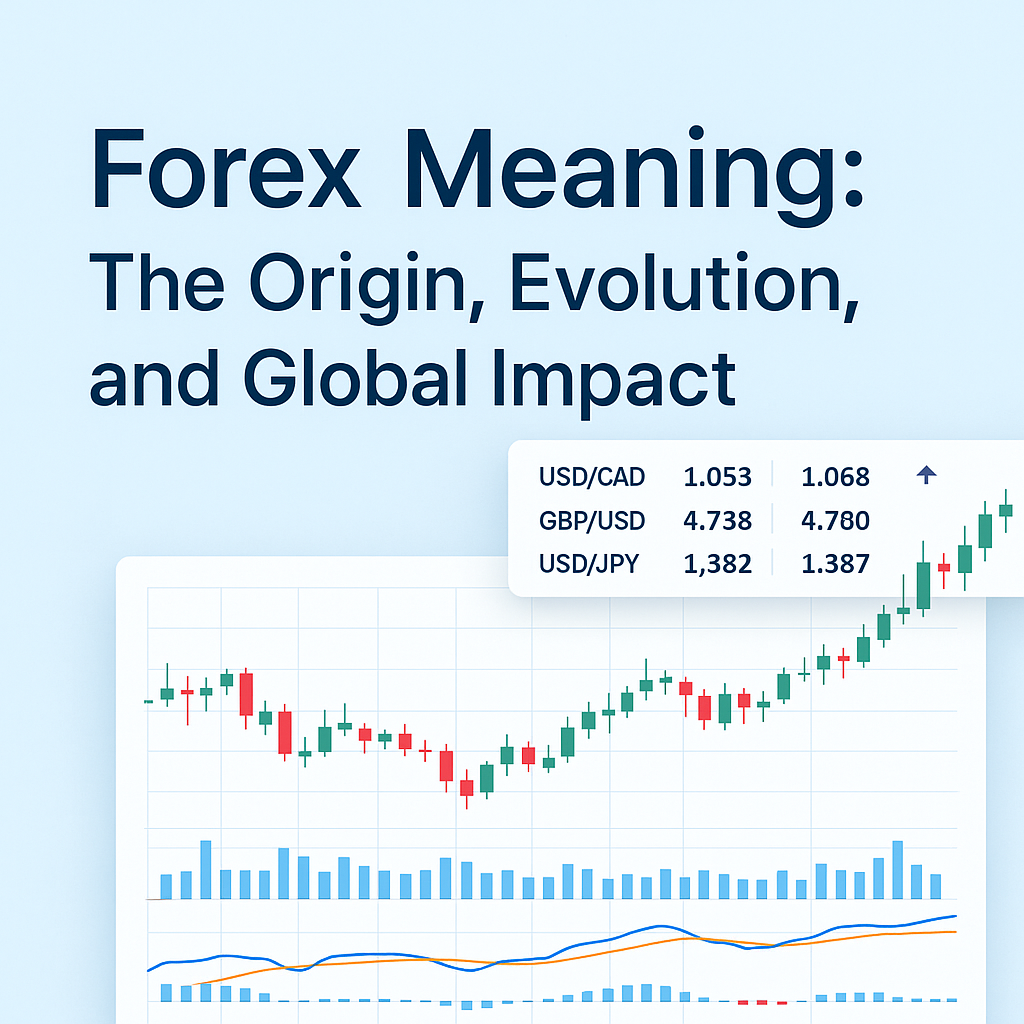 Forex Meaning:
The Origin, Evolution, and Global Impact

| USD/CAD | 1.053 | 1.068 |
|---|---|---|
| GBP/USD | 4.738 | 4.780 |
| USD/JPY | 1,382 | 1.387 |